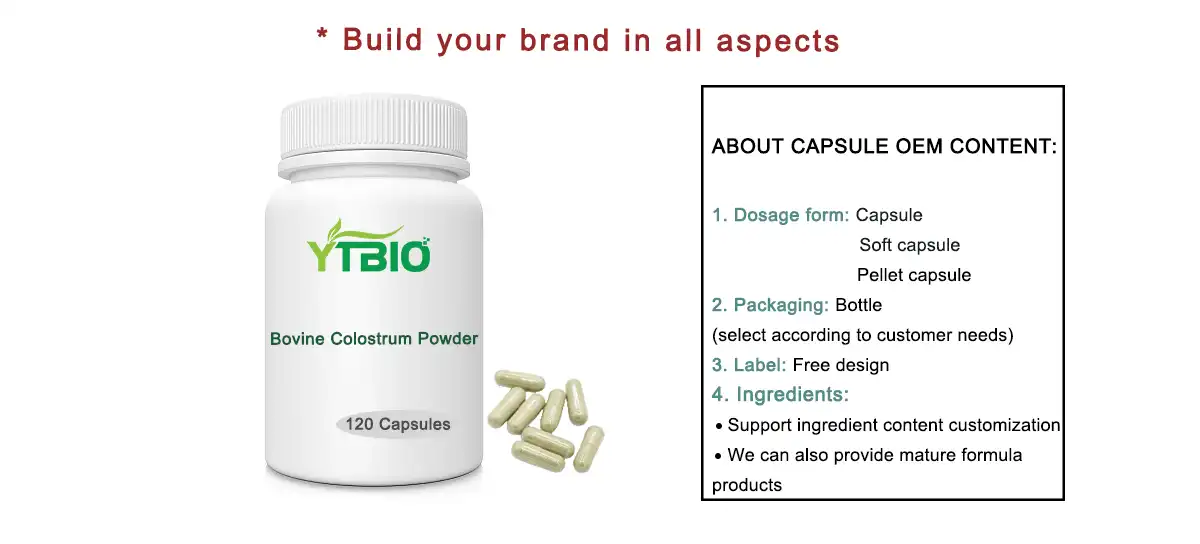 * Build your brand in all aspects

YTBIO

Bovine Colostrum Powder

120 Capsules

ABOUT CAPSULE OEM CONTENT:

1. Dosage form: Capsule
Soft capsule
Pellet capsule

2. Packaging: Bottle
(select according to customer needs)

3. Label: Free design

4. Ingredients:

• Support ingredient content customization

• We can also provide mature formula products